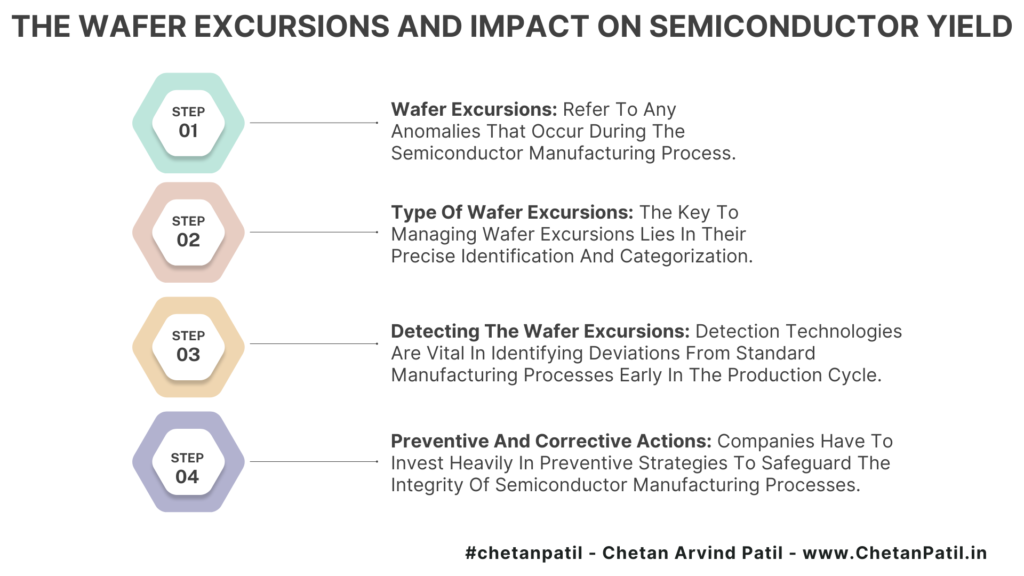 THE WAFER EXCURSIONS AND IMPACT ON SEMICONDUCTOR YIELD

STEP 01

Wafer Excursions: Refer To Any Anomalies That Occur During The Semiconductor Manufacturing Process.

STEP 02

Type Of Wafer Excursions: The Key To Managing Wafer Excursions Lies In Their Precise Identification And Categorization.

STEP 03

Detecting The Wafer Excursions: Detection Technologies Are Vital In Identifying Deviations From Standard Manufacturing Processes Early In The Production Cycle.

STEP 04

Preventive And Corrective Actions: Companies Have To Invest Heavily In Preventive Strategies To Safeguard The Integrity Of Semiconductor Manufacturing Processes.

#chetanpatil - Chetan Arvind Patil - www.ChetanPatil.in